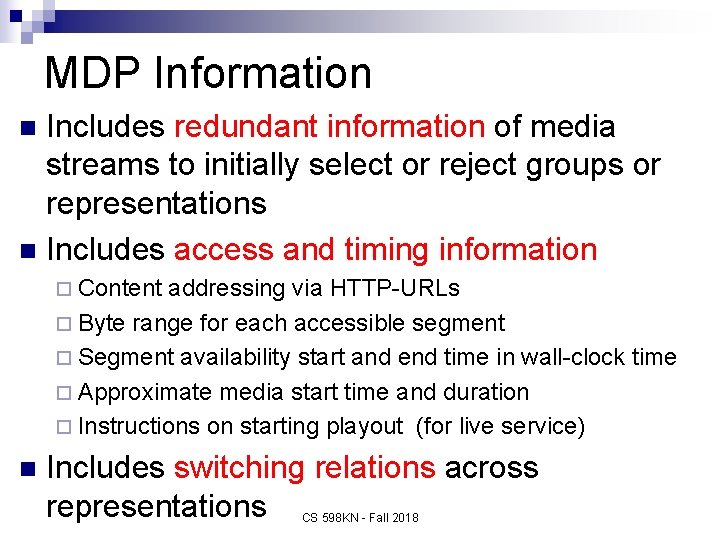 MDP Information

- Includes redundant information of media streams to initially select or reject groups or representations
- Includes access and timing information
  - Content addressing via HTTP-URLs
  - Byte range for each accessible segment
  - Segment availability start and end time in wall-clock time
  - Approximate media start time and duration
  - Instructions on starting playout (for live service)
- Includes switching relations across representations

CS 598KN - Fall 2018